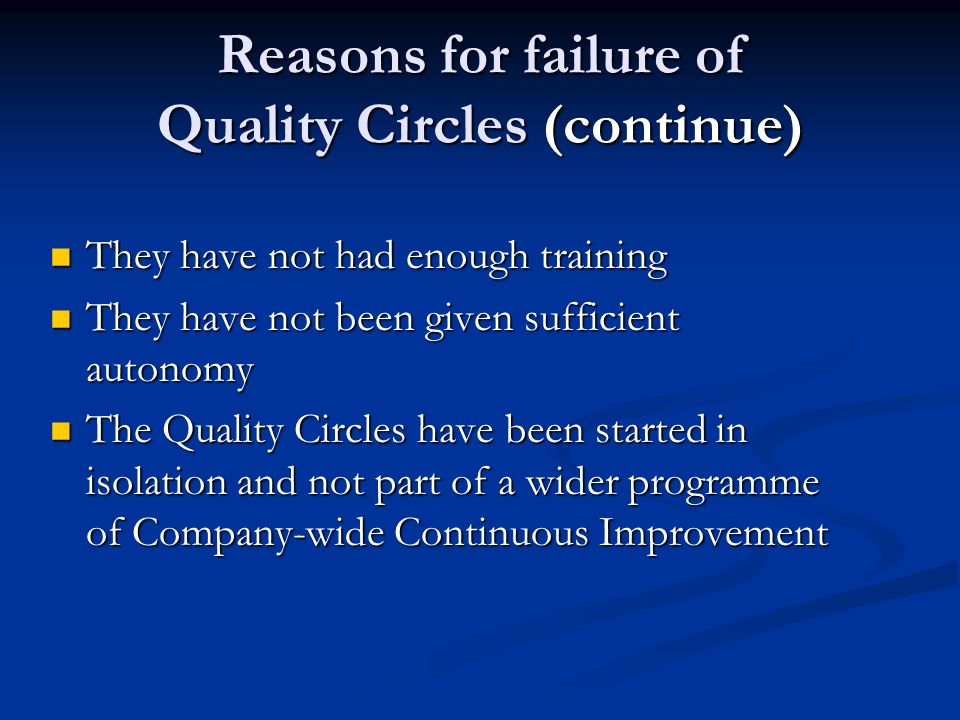 Reasons for failure of Quality Circles (continue)

- They have not had enough training
- They have not been given sufficient autonomy
- The Quality Circles have been started in isolation and not part of a wider programme of Company-wide Continuous Improvement